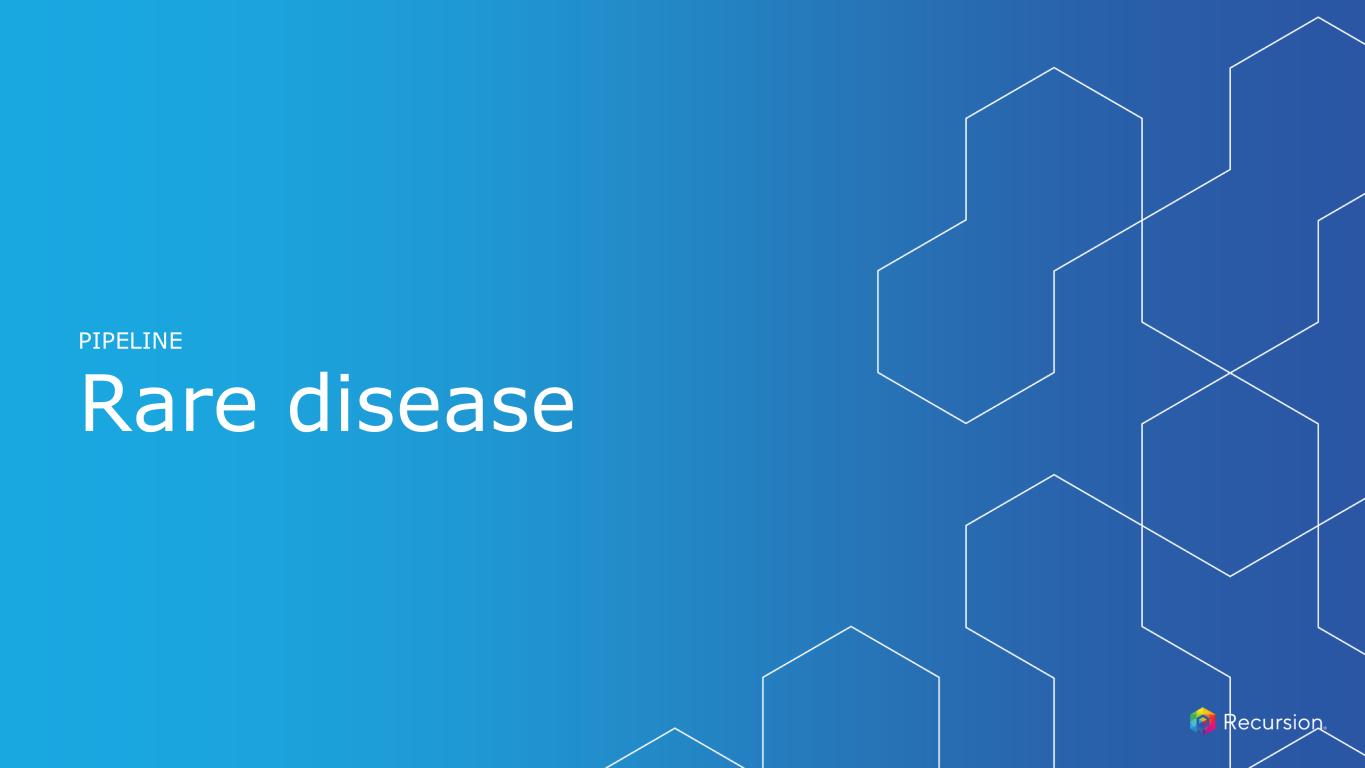 PIPELINE

Rare disease

Recursion